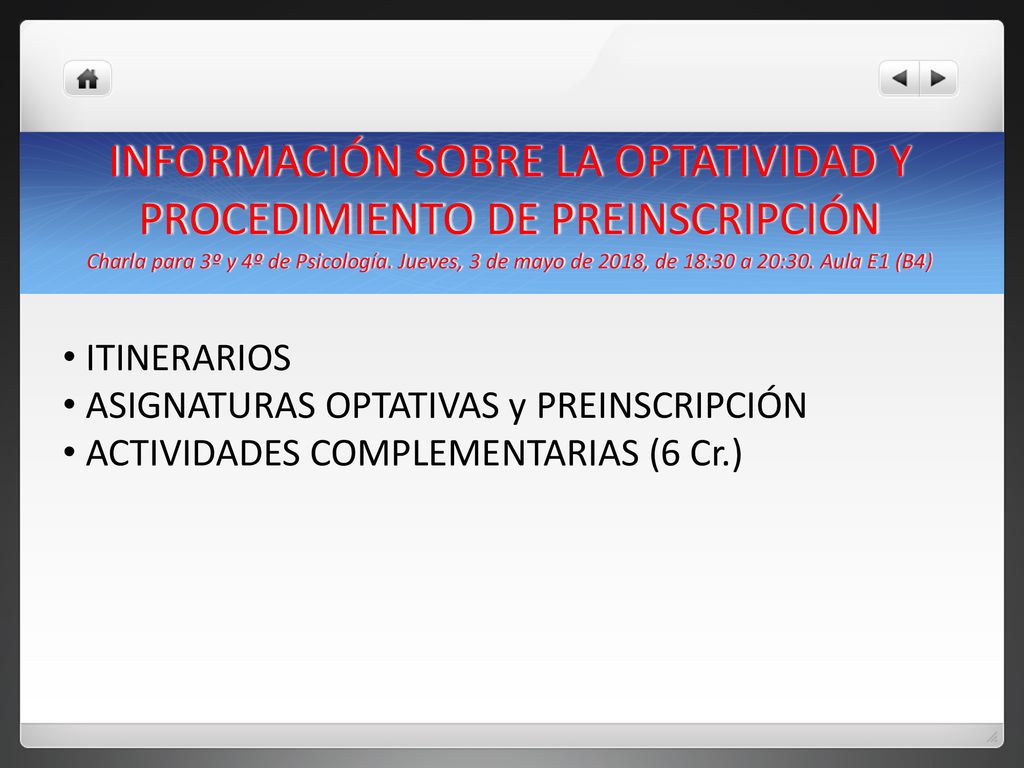 INFORMACIÓN SOBRE LA OPTATIVIDAD Y PROCEDIMIENTO DE PREINSCRIPCIÓN
Charla para 3º y 4º de Psicología. Jueves, 3 de mayo de 2018, de 18:30 a 20:30. Aula E1 (B4)

• ITINERARIOS
• ASIGNATURAS OPTATIVAS y PREINSCRIPCIÓN
• ACTIVIDADES COMPLEMENTARIAS (6 Cr.)